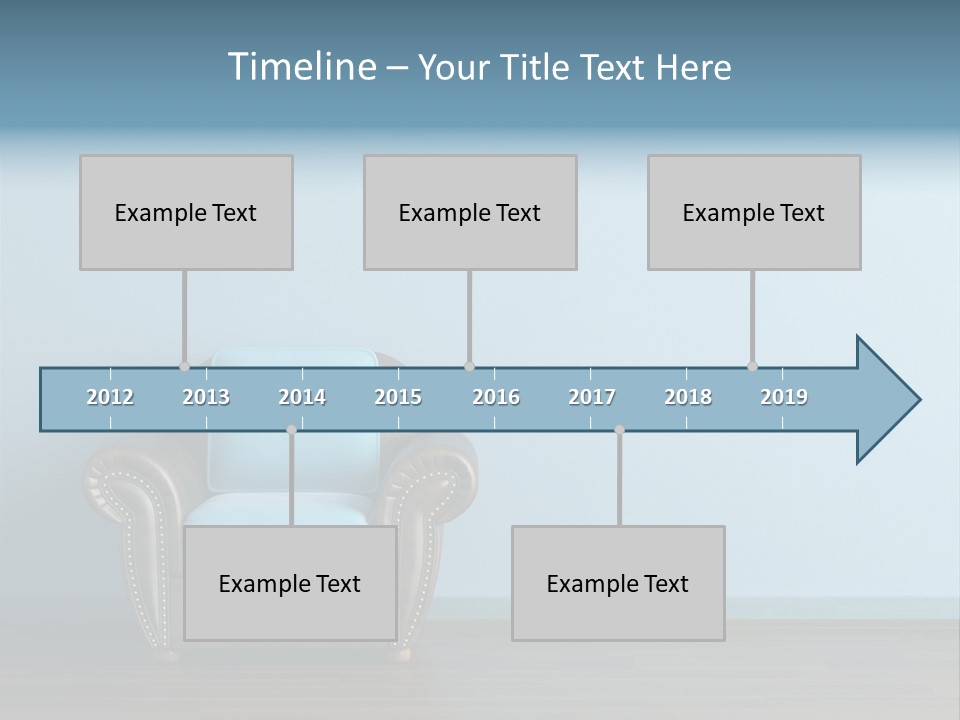 Timeline – Your Title Text Here

Example Text

Example Text

Example Text

2012 2013 2014 2015 2016 2017 2018 2019

Example Text

Example Text